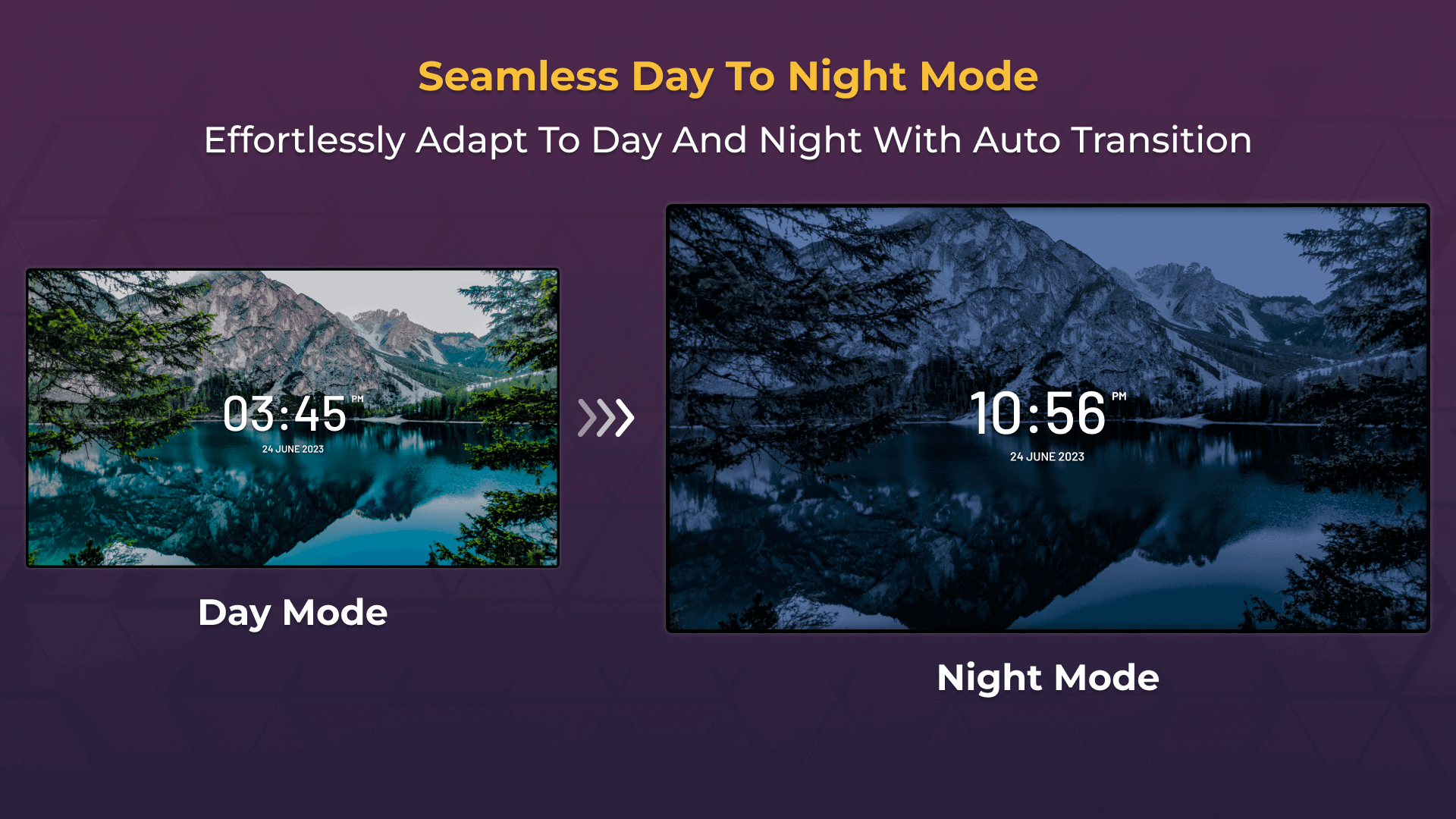 Seamless Day To Night Mode

Effortlessly Adapt To Day And Night With Auto Transition

03:45 PM
24 JUNE 2023

Day Mode

10:56 PM
24 JUNE 2023

Night Mode